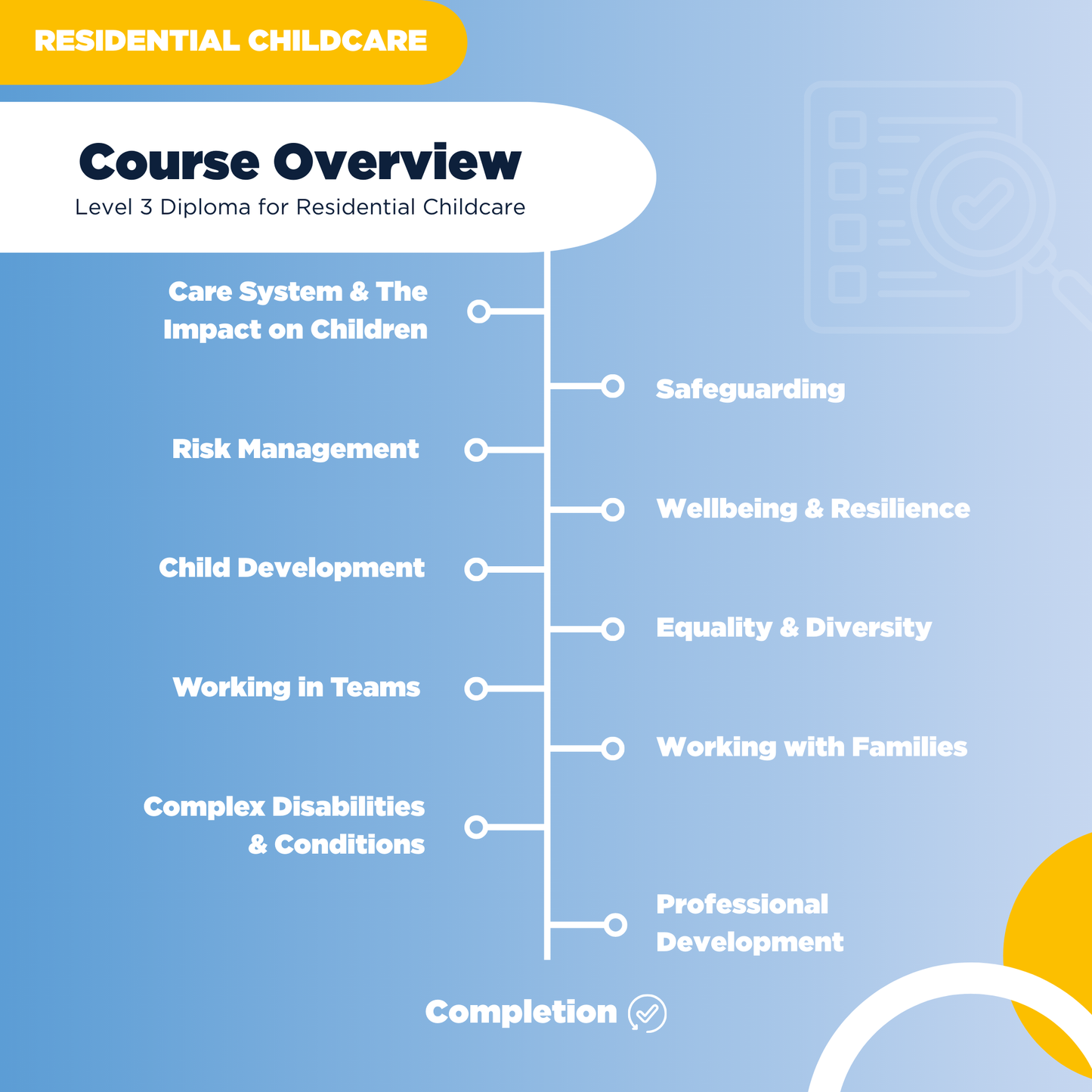 RESIDENTIAL CHILDCARE

Course Overview

Level 3 Diploma for Residential Childcare

Care System & The Impact on Children

Safeguarding

Risk Management

Wellbeing & Resilience

Child Development

Equality & Diversity

Working in Teams

Working with Families

Complex Disabilities & Conditions

Professional Development

Completion